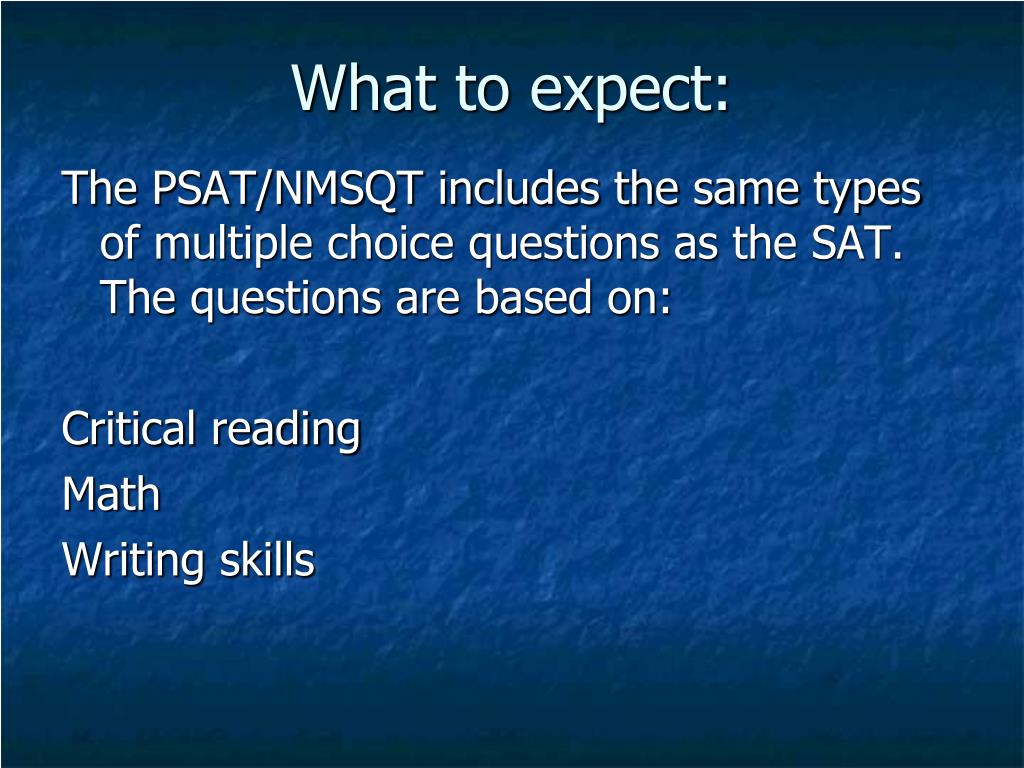 What to expect:

The PSAT/NMSQT includes the same types of multiple choice questions as the SAT. The questions are based on:

Critical reading
Math
Writing skills